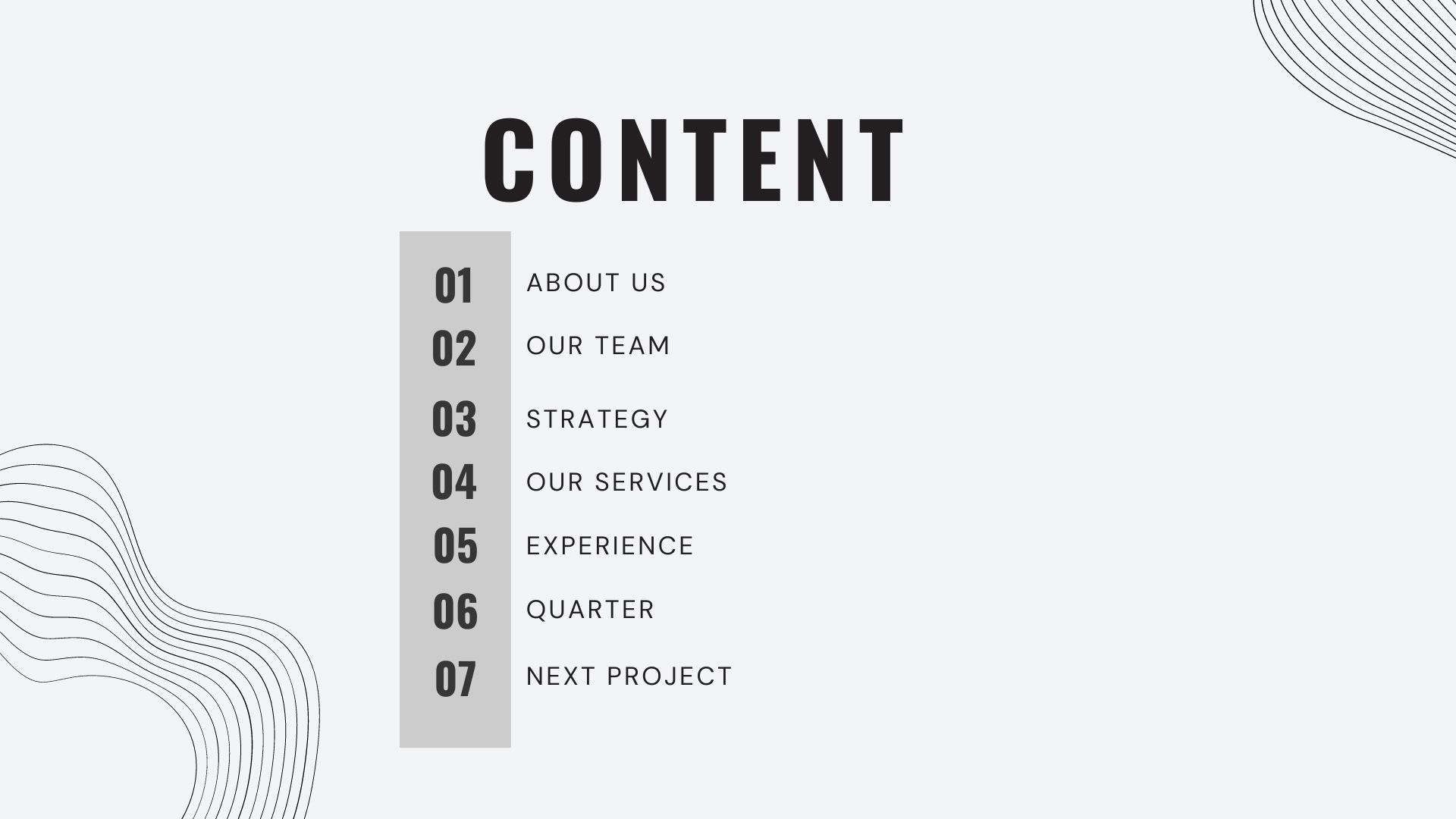 CONTENT

01 ABOUT US
02 OUR TEAM
03 STRATEGY
04 OUR SERVICES
05 EXPERIENCE
06 QUARTER
07 NEXT PROJECT